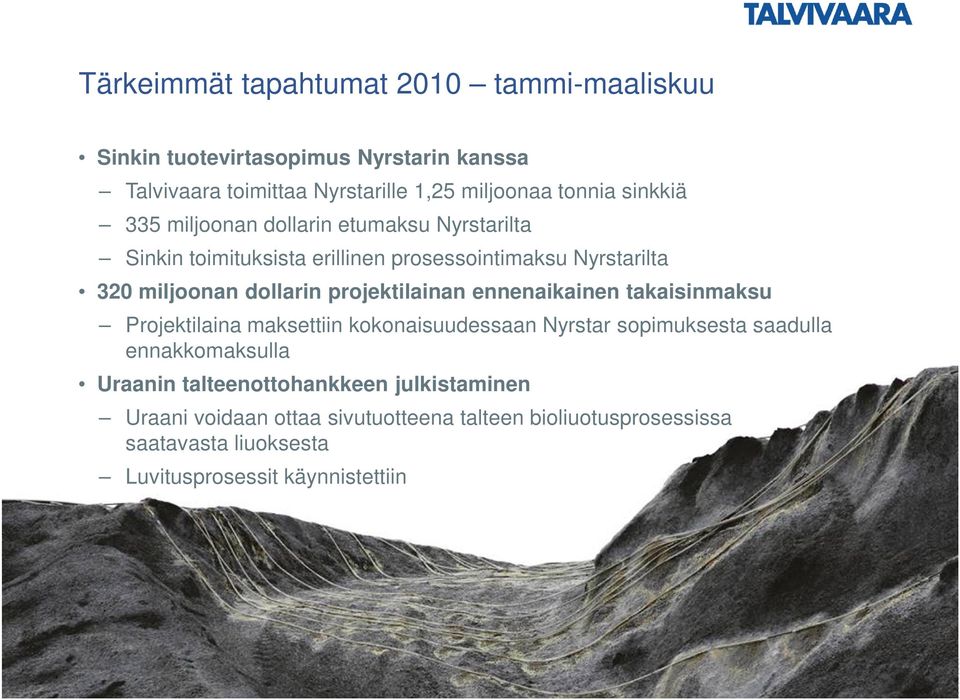 TALVIVAARA

Tärkeimmät tapahtumat 2010 – tammi-maaliskuu

• Sinkin tuotevirtasopimus Nyrstarin kanssa
– Talvivaara toimittaa Nyrstarille 1,25 miljoonaa tonnia sinkkiä
– 335 miljoonan dollarin etumaksu Nyrstarilta
– Sinkin toimituksista erillinen prosessointimaksu Nyrstarilta
• 320 miljoonan dollarin projektilainan ennenaikainen takaisinmaksu
– Projektilaina maksettiin kokonaisuudessaan Nyrstar sopimuksesta saadulla ennakkomaksulla
• Uraanin talteenottohankkeen julkistaminen
– Uraani voidaan ottaa sivutuotteena talteen bioliuotusprosessissa saatavasta liuoksesta
– Luvitusprosessit käynnistettiin